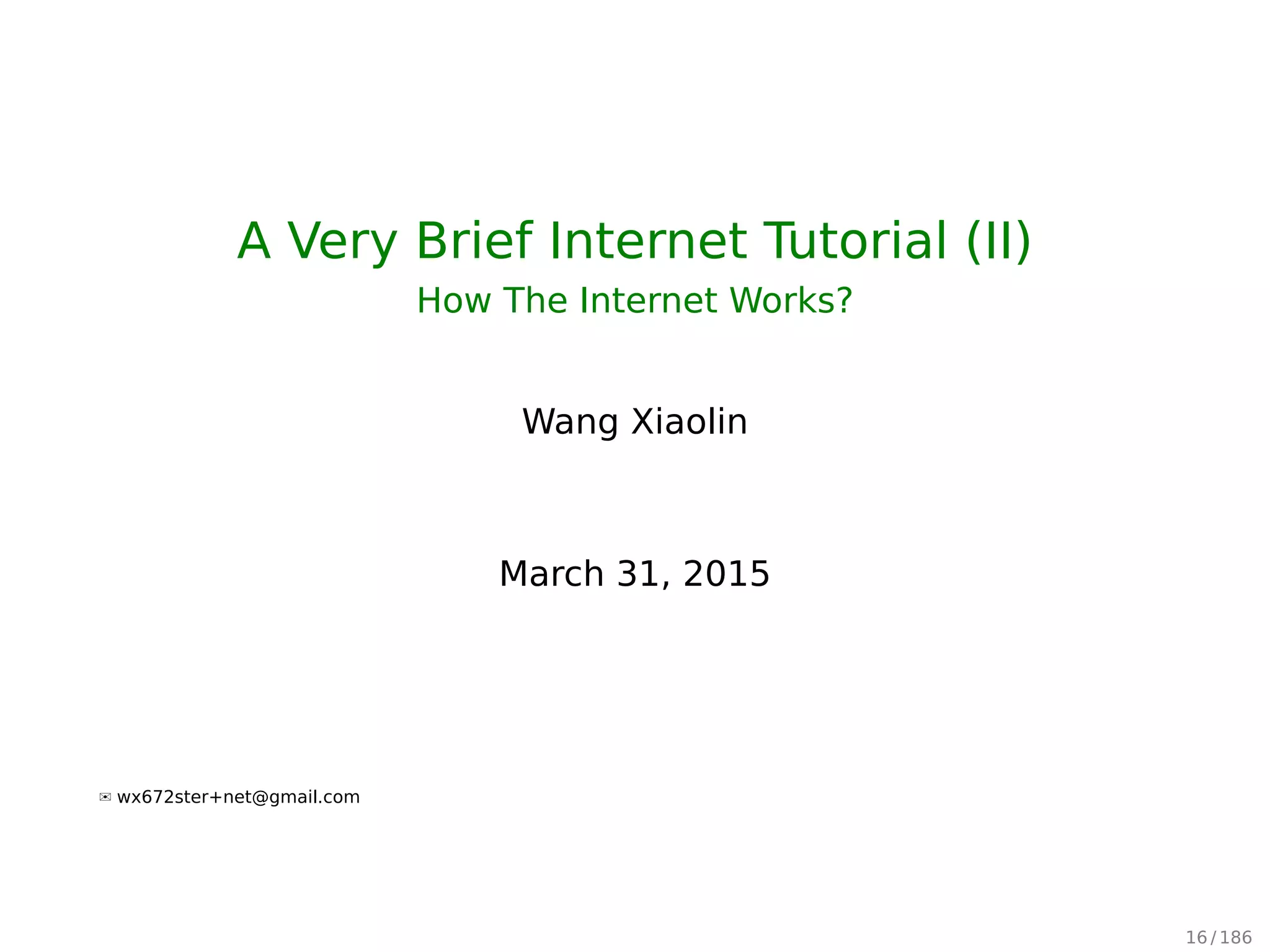 A Very Brief Internet Tutorial (II)
How The Internet Works?

Wang Xiaolin

March 31, 2015

✉ wx672ster+net@gmail.com

16 / 186